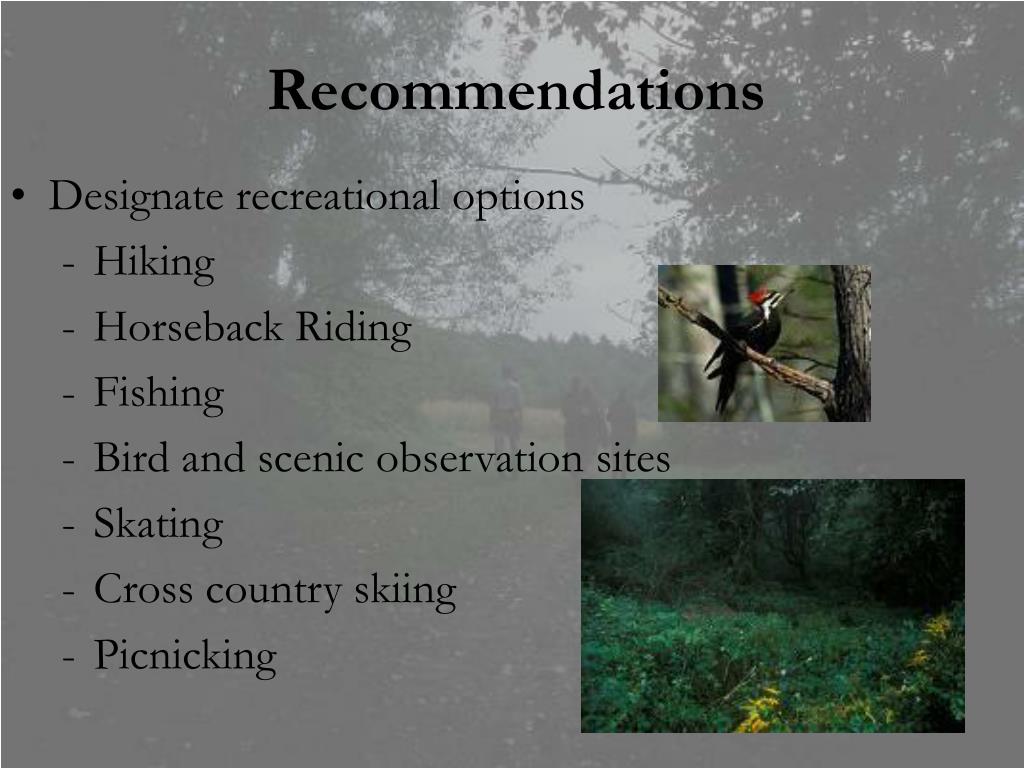 Recommendations

• Designate recreational options
- Hiking
- Horseback Riding
- Fishing
- Bird and scenic observation sites
- Skating
- Cross country skiing
- Picnicking